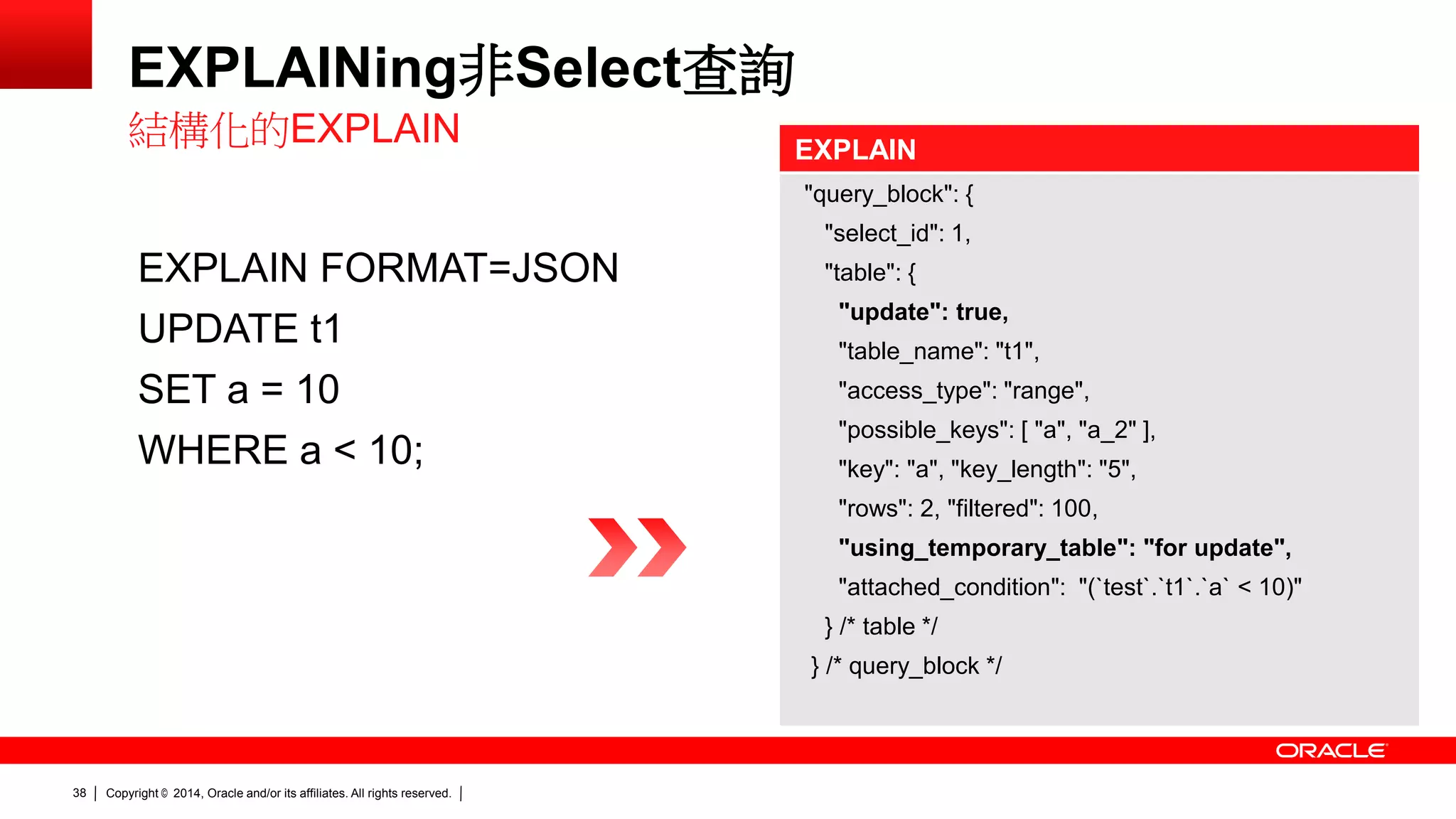 EXPLAINing非Select查詢

結構化的EXPLAIN

EXPLAIN FORMAT=JSON
UPDATE t1
SET a = 10
WHERE a < 10;

EXPLAIN

"query_block": {
"select_id": 1,
"table": {
"update": true,
"table_name": "t1",
"access_type": "range",
"possible_keys": [ "a", "a_2" ],
"key": "a", "key_length": "5",
"rows": 2, "filtered": 100,
"using_temporary_table": "for update",
"attached_condition": "(`test`.`t1`.`a` < 10)"
} /* table */
} /* query_block */

ORACLE

38 | Copyright © 2014, Oracle and/or its affiliates. All rights reserved. |